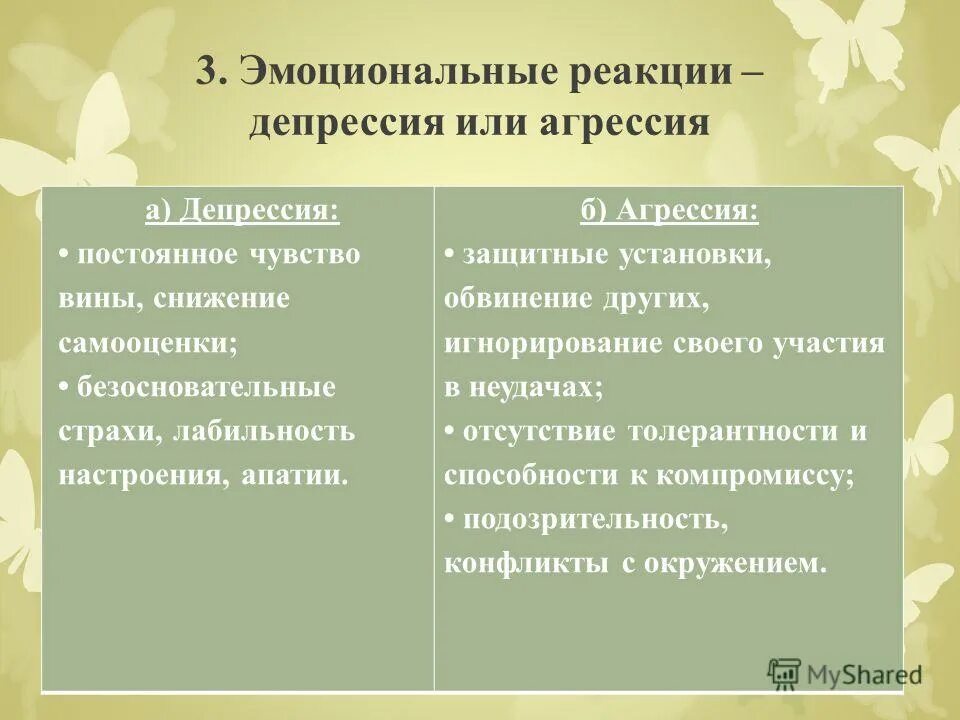 3. Эмоциональные реакции – депрессия или агрессия

| а) Депрессия: | б) Агрессия: |
|---|---|
| • постоянное чувство вины, снижение самооценки; • безосновательные страхи, лабильность настроения, апатии. | • защитные установки, обвинение других, игнорирование своего участия в неудачах; • отсутствие толерантности и способности к компромиссу; • подозрительность, конфликты с окружением. |

MyShared